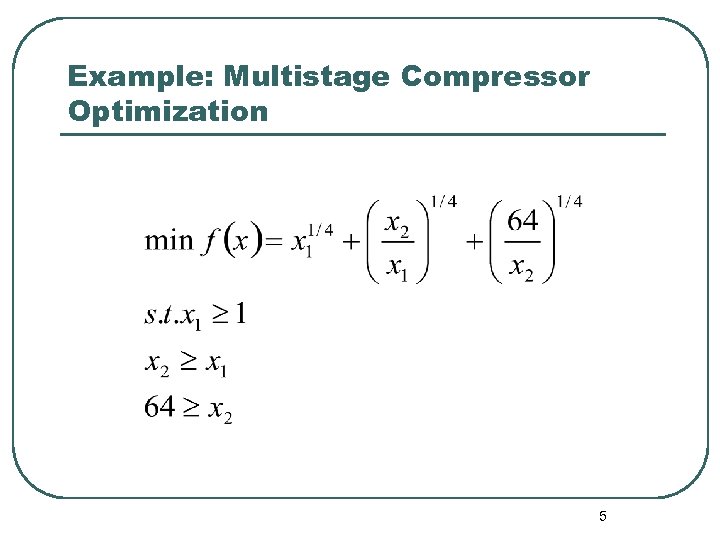 Example: Multistage Compressor Optimization

$\min f(x) = x_1^{1/4} + \left(\frac{x_2}{x_1}\right)^{1/4} + \left(\frac{64}{x_2}\right)^{1/4}$

$s.t. x_1 \geq 1$

$x_2 \geq x_1$

$64 \geq x_2$

5